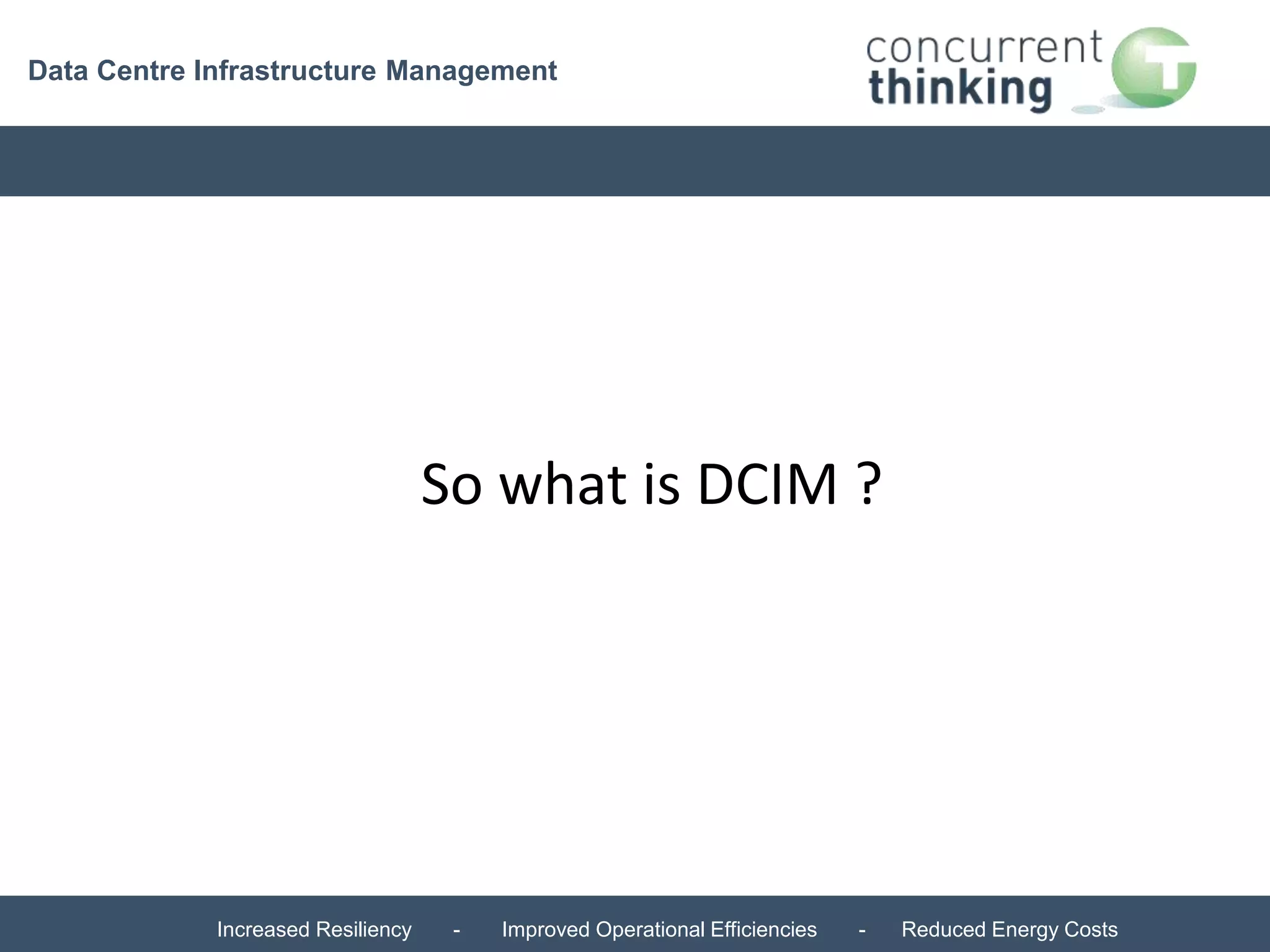 Data Centre Infrastructure Management

concurrent thinking

So what is DCIM ?

Increased Resiliency - Improved Operational Efficiencies - Reduced Energy Costs